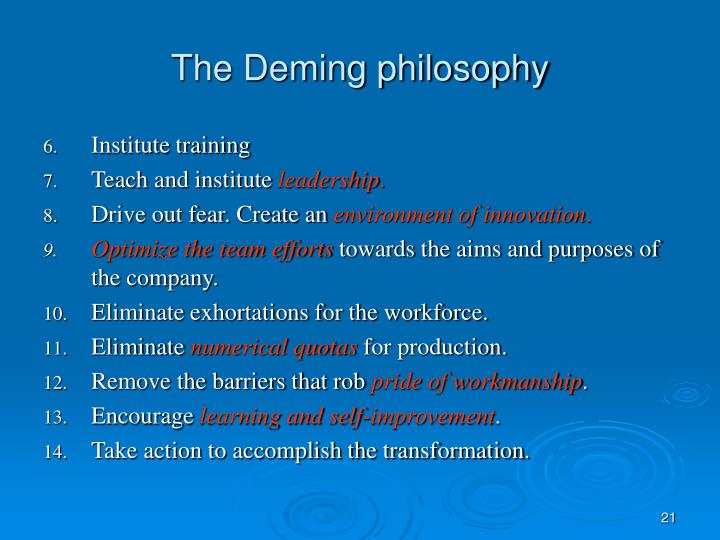 The Deming philosophy

6. Institute training
7. Teach and institute leadership.
8. Drive out fear. Create an environment of innovation.
9. Optimize the team efforts towards the aims and purposes of the company.
10. Eliminate exhortations for the workforce.
11. Eliminate numerical quotas for production.
12. Remove the barriers that rob pride of workmanship.
13. Encourage learning and self-improvement.
14. Take action to accomplish the transformation.

21